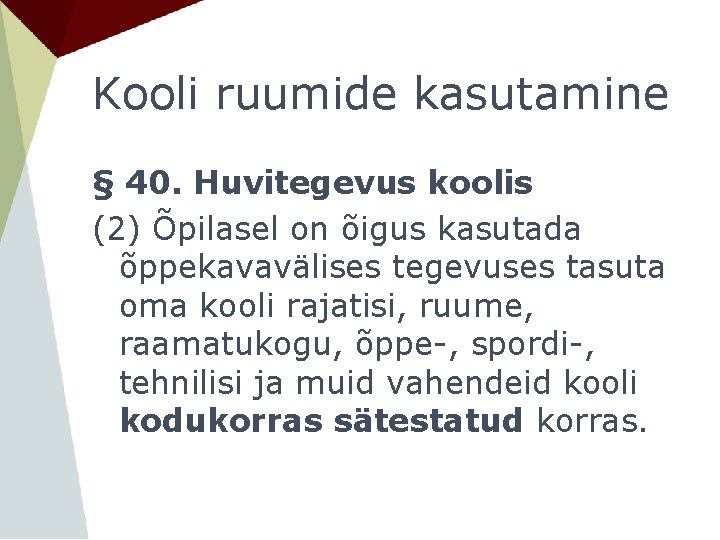 Kooli ruumide kasutamine

§ 40. Huvitegevus koolis

(2) Õpilasel on õigus kasutada õppekavavälises tegevuses tasuta oma kooli rajatisi, ruume, raamatukogu, õppe-, spordi-, tehnilisi ja muid vahendeid kooli kodukorras sätestatud korras.